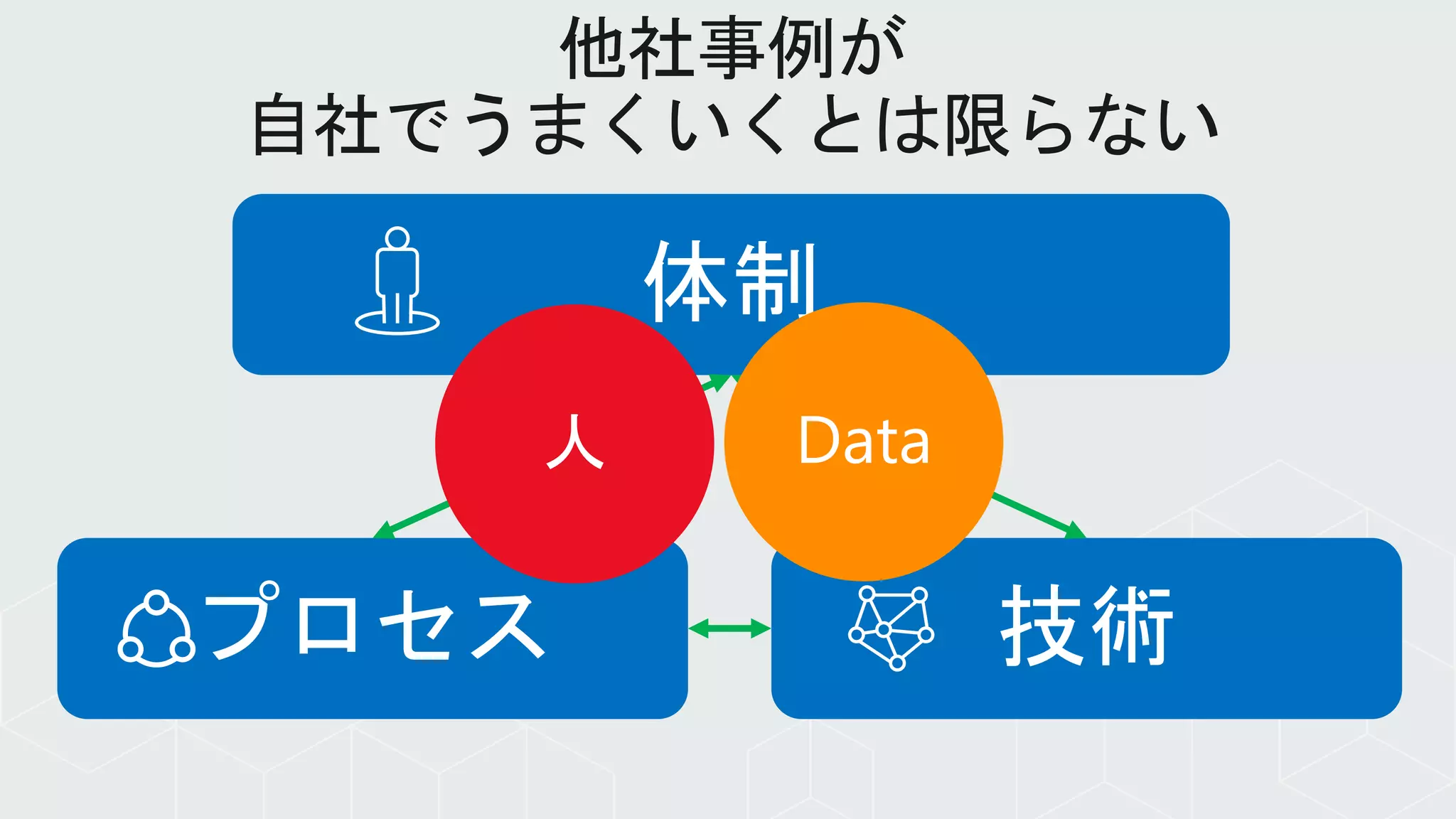 他社事例が
自社でうまくいくとは限らない

体制

人

Data

プロセス

技術